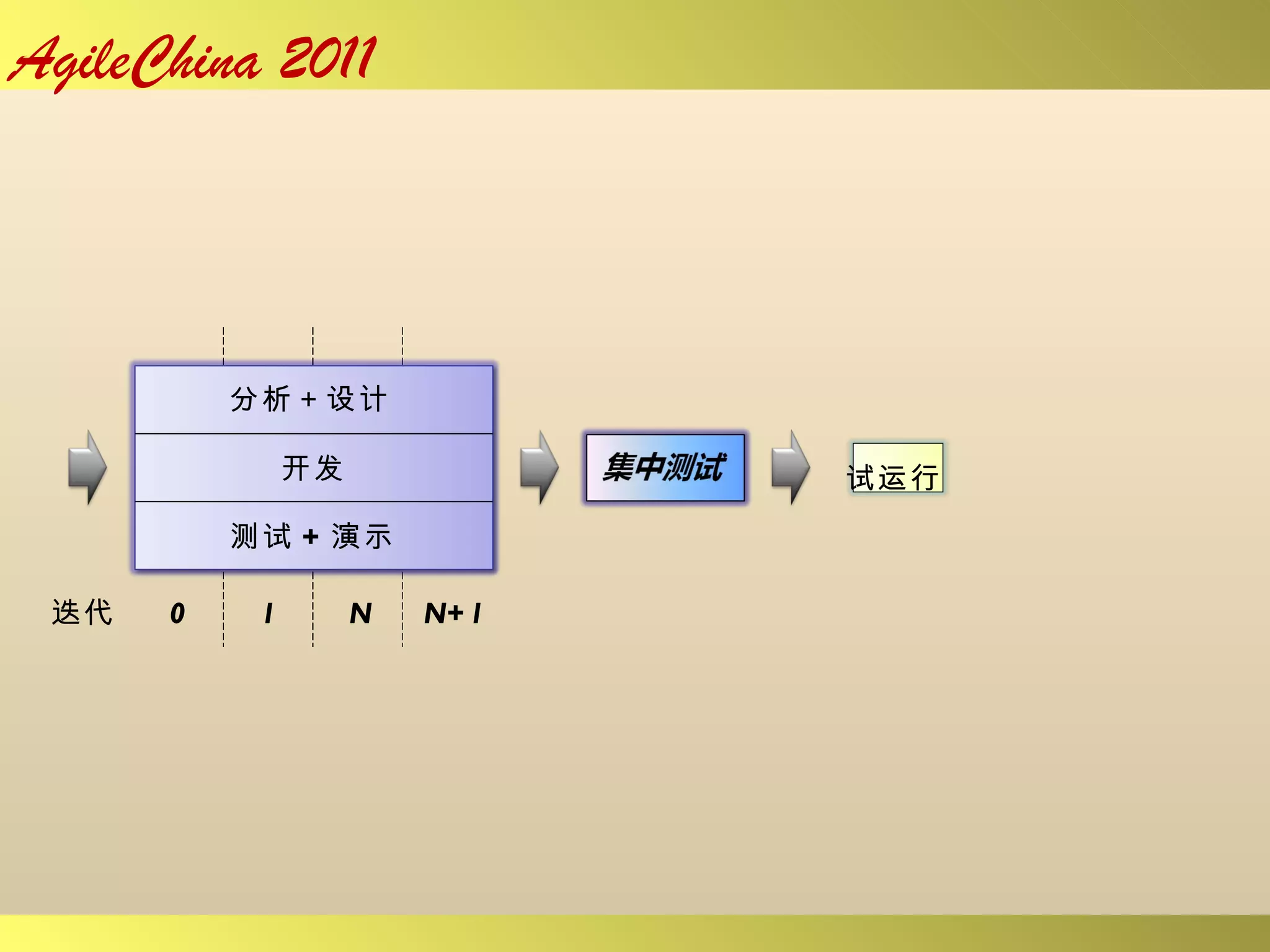 AgileChina 2011

分析 + 设计

开发

测试 + 演示

集中测试

试运行

迭代 0 1 N N+1